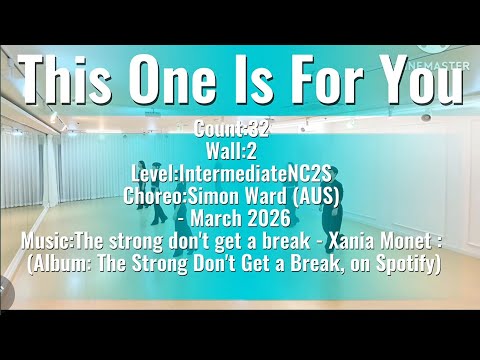 This One Is For You

NEMASTER

Count:32
Wall:2
Level:IntermediateNC2S
Choreo:Simon Ward (AUS)
- March 2026
Music:The strong don't get a break - Xania Monet :
(Album: The Strong Don't Get a Break, on Spotify)